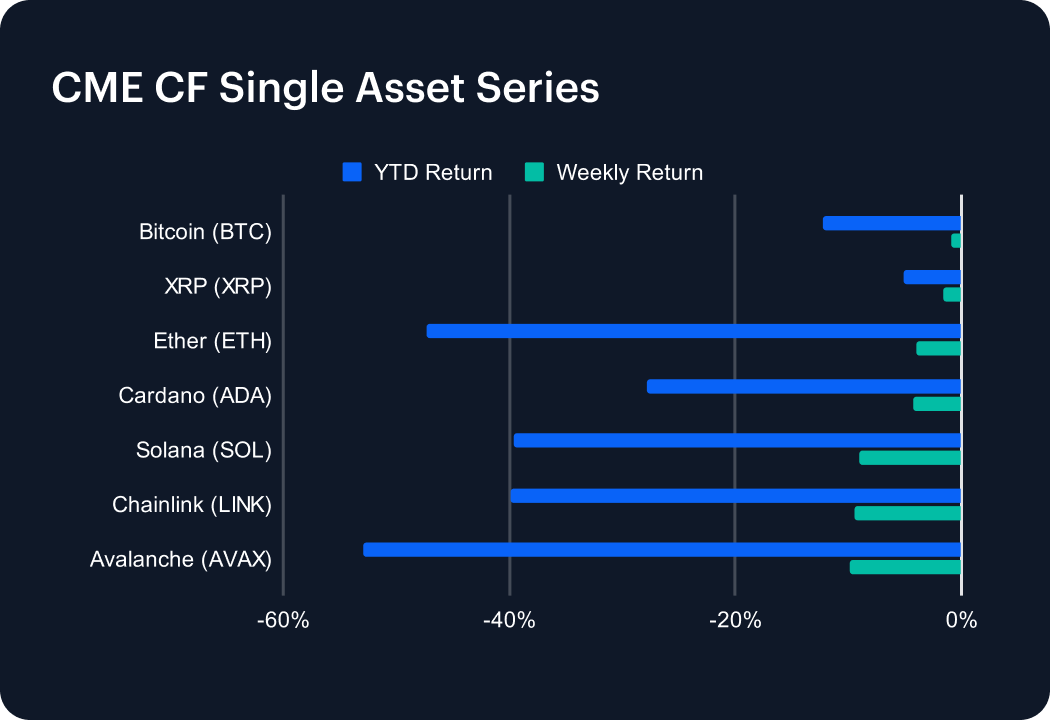 CME CF Single Asset Series

YTD Return
Weekly Return

Bitcoin (BTC)
XRP (XRP)
Ether (ETH)
Cardano (ADA)
Solana (SOL)
Chainlink (LINK)
Avalanche (AVAX)

-60%
-40%
-20%
0%